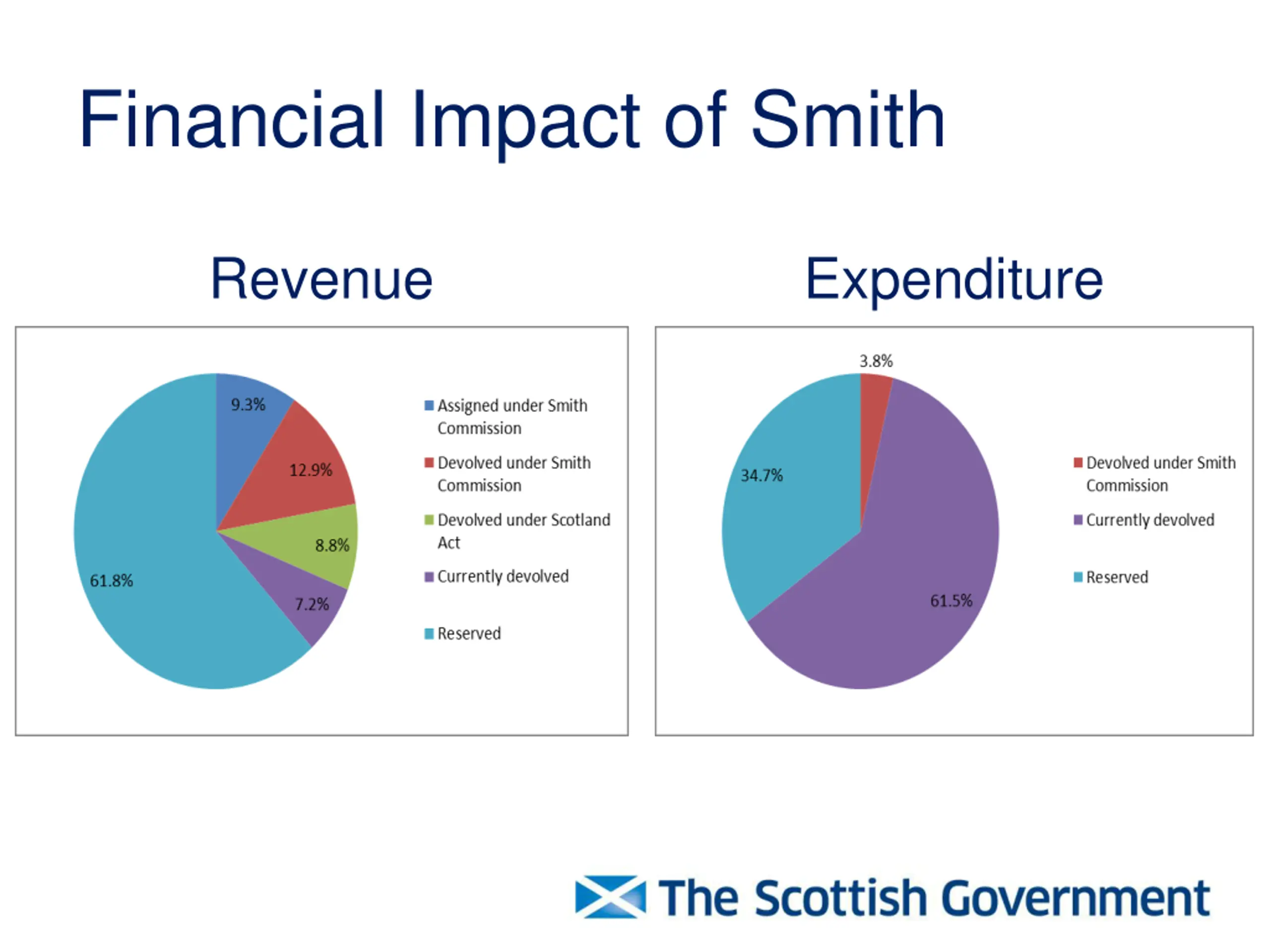 Financial Impact of Smith

Revenue

9.3%
12.9%
8.8%
7.2%
61.8%

Assigned under Smith Commission
Devolved under Smith Commission
Devolved under Scotland Act
Currently devolved
Reserved

Expenditure

3.8%
34.7%
61.5%

Devolved under Smith Commission
Currently devolved
Reserved

The Scottish Government